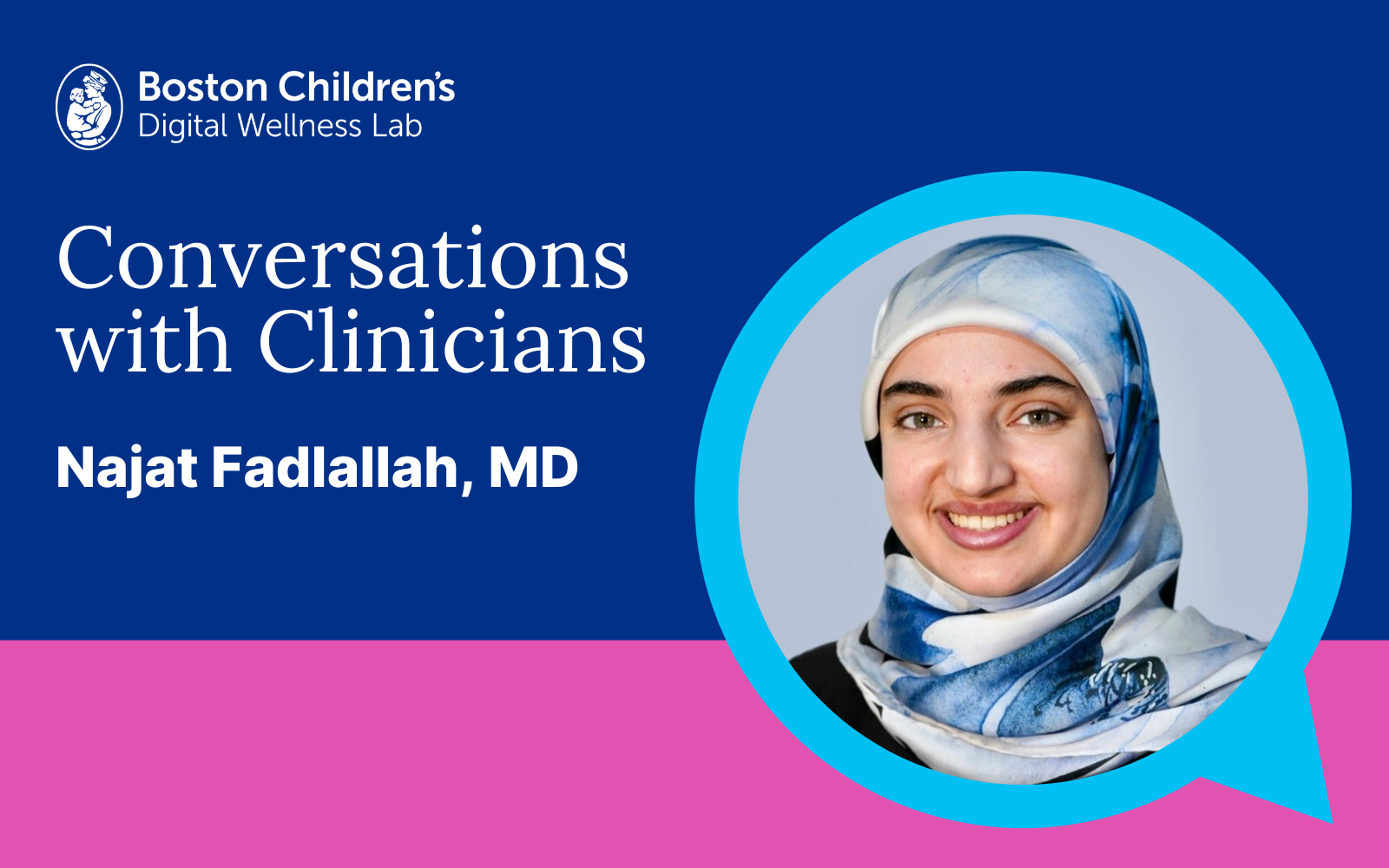 Boston Children's
Digital Wellness Lab

Conversations with Clinicians

Najat Fadlallah, MD